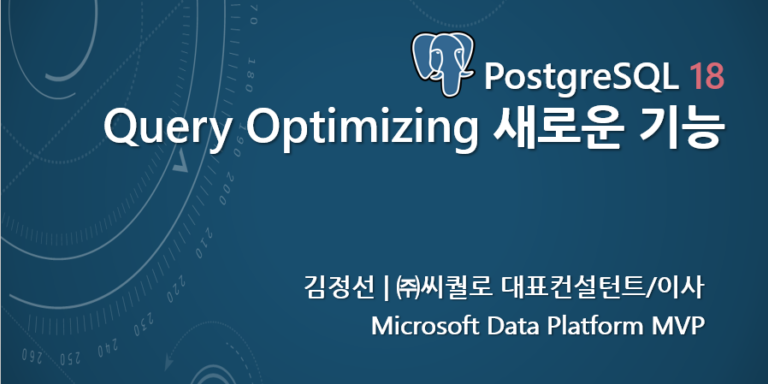 PostgreSQL 18
Query Optimizing 새로운 기능

김정선 | ㈜씨퀄로 대표컨설턴트/이사
Microsoft Data Platform MVP